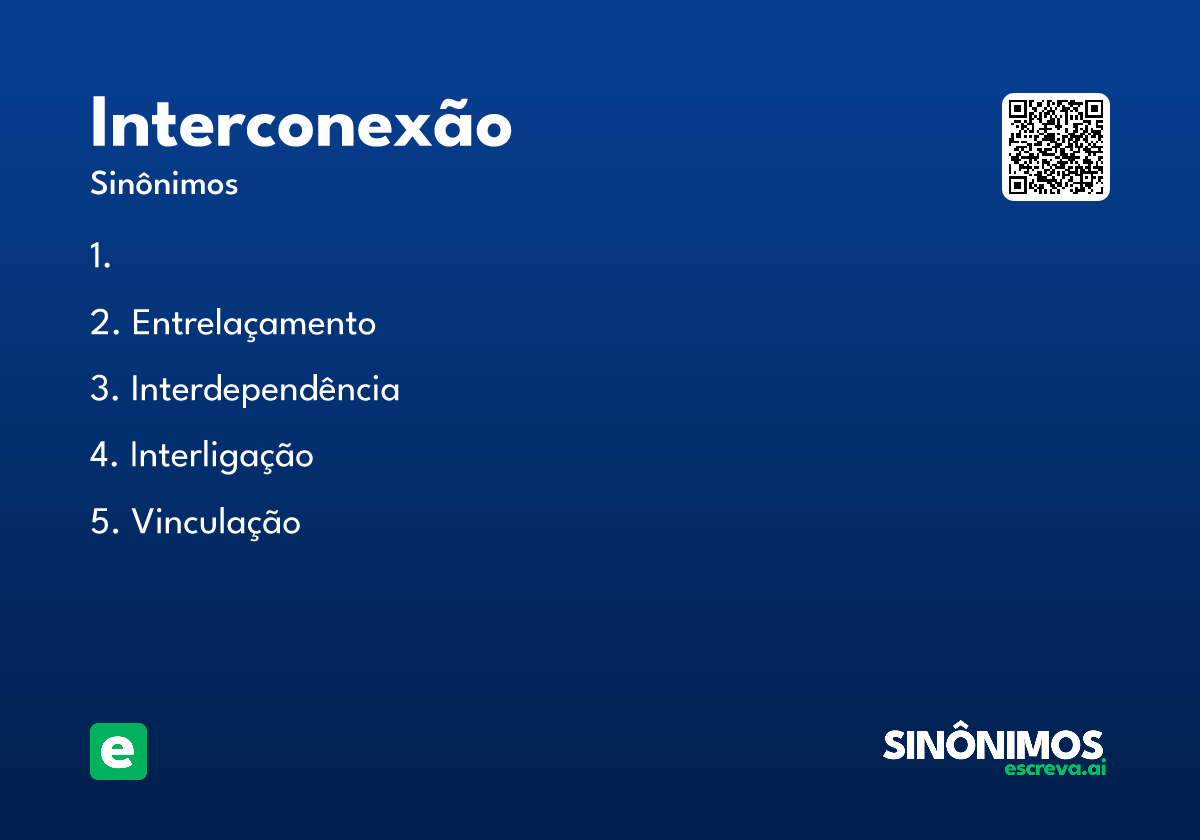 Interconexão

Sinônimos

1.

2. Entrelaçamento

3. Interdependência

4. Interligação

5. Vinculação

e

SINÔNIMOS
escreva.ai